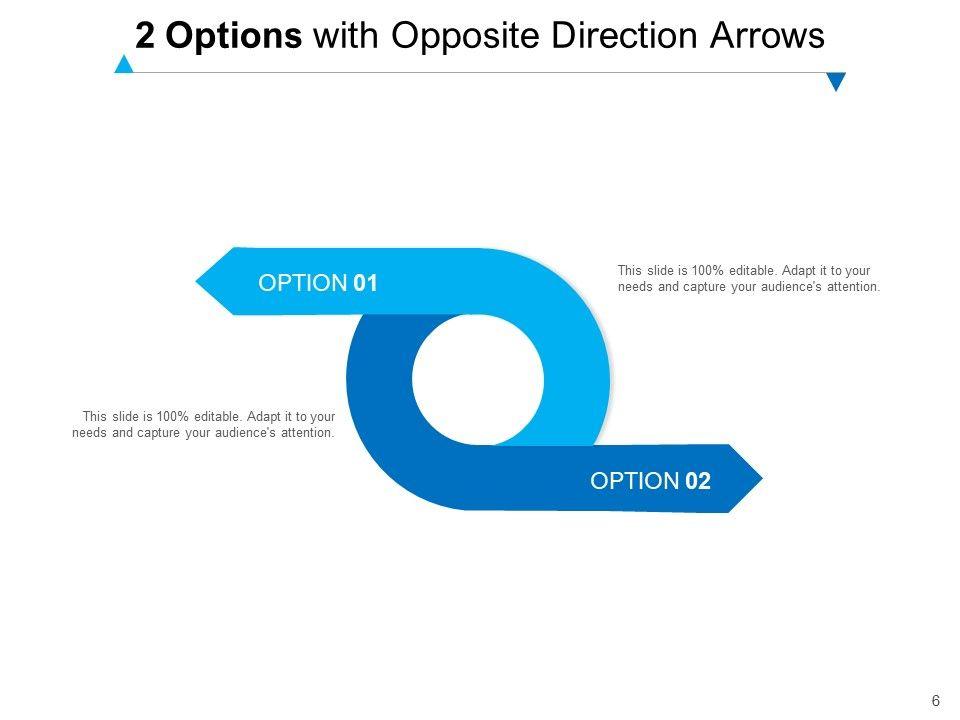 2 Options with Opposite Direction Arrows

OPTION 01

This slide is 100% editable. Adapt it to your needs and capture your audience's attention.

This slide is 100% editable. Adapt it to your needs and capture your audience's attention.

OPTION 02

6